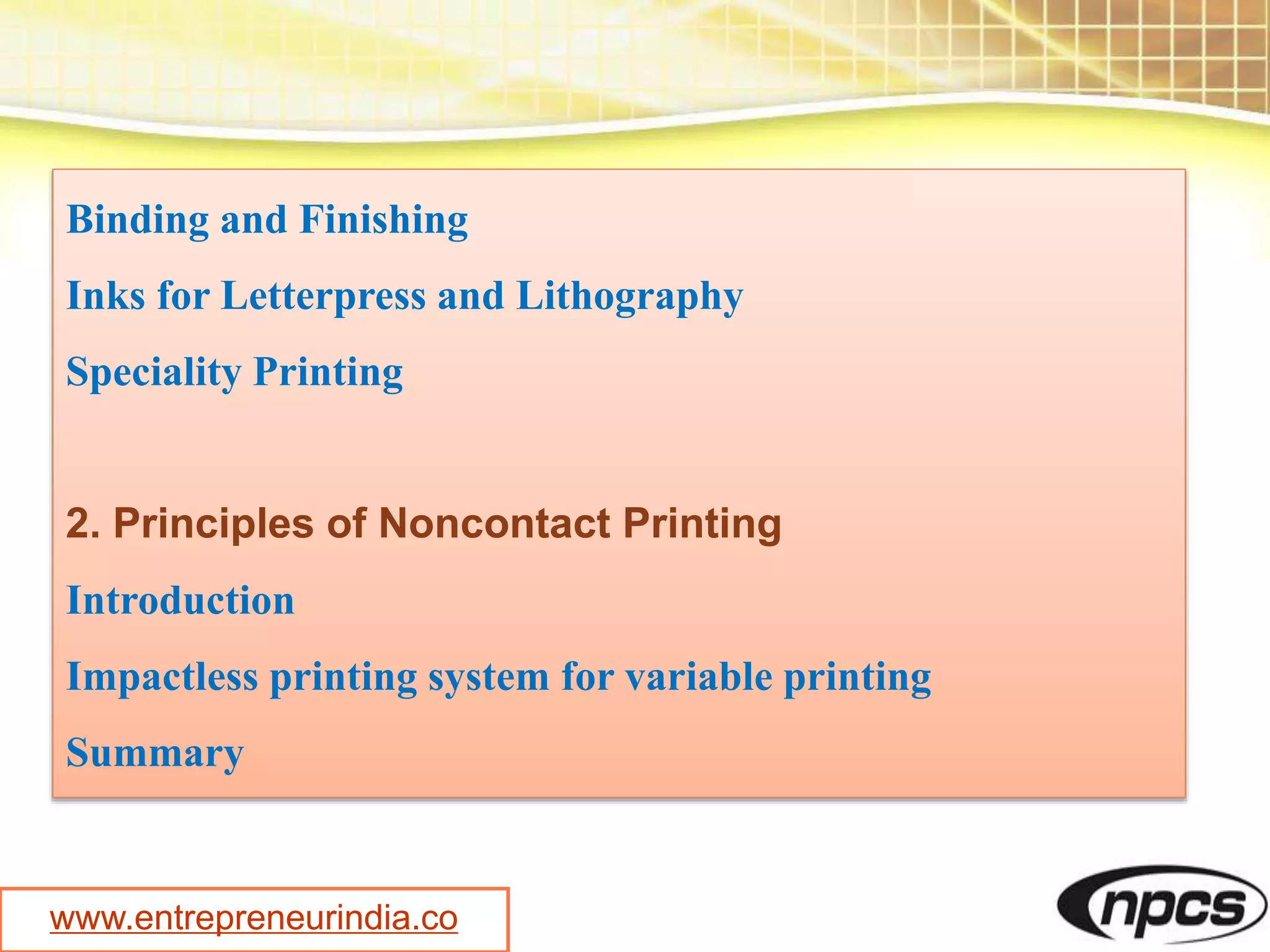 Binding and Finishing

Inks for Letterpress and Lithography

Speciality Printing

2. Principles of Noncontact Printing

Introduction

Impactless printing system for variable printing

Summary

www.entrepreneurindia.co

npcs